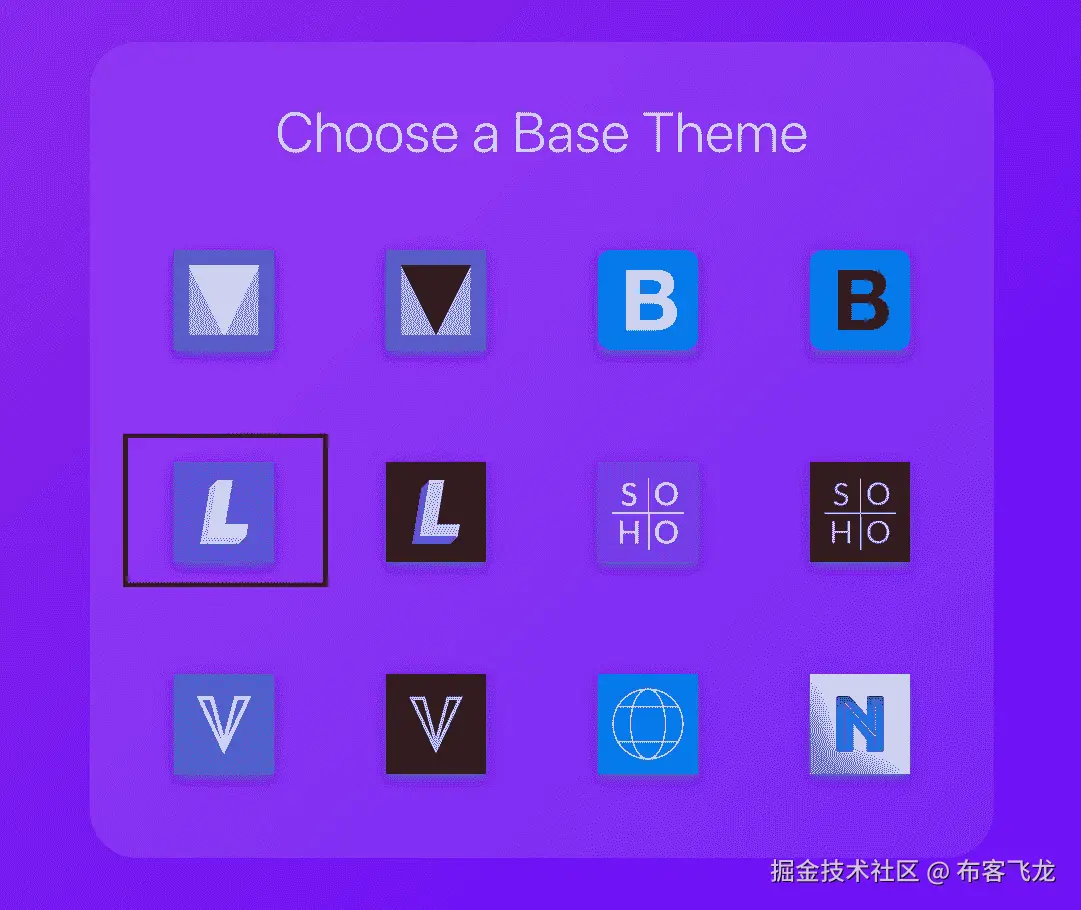 Choose a Base Theme

B B

L L S O H O S O H O

V V N

掘金技术社区 @ 布客飞龙